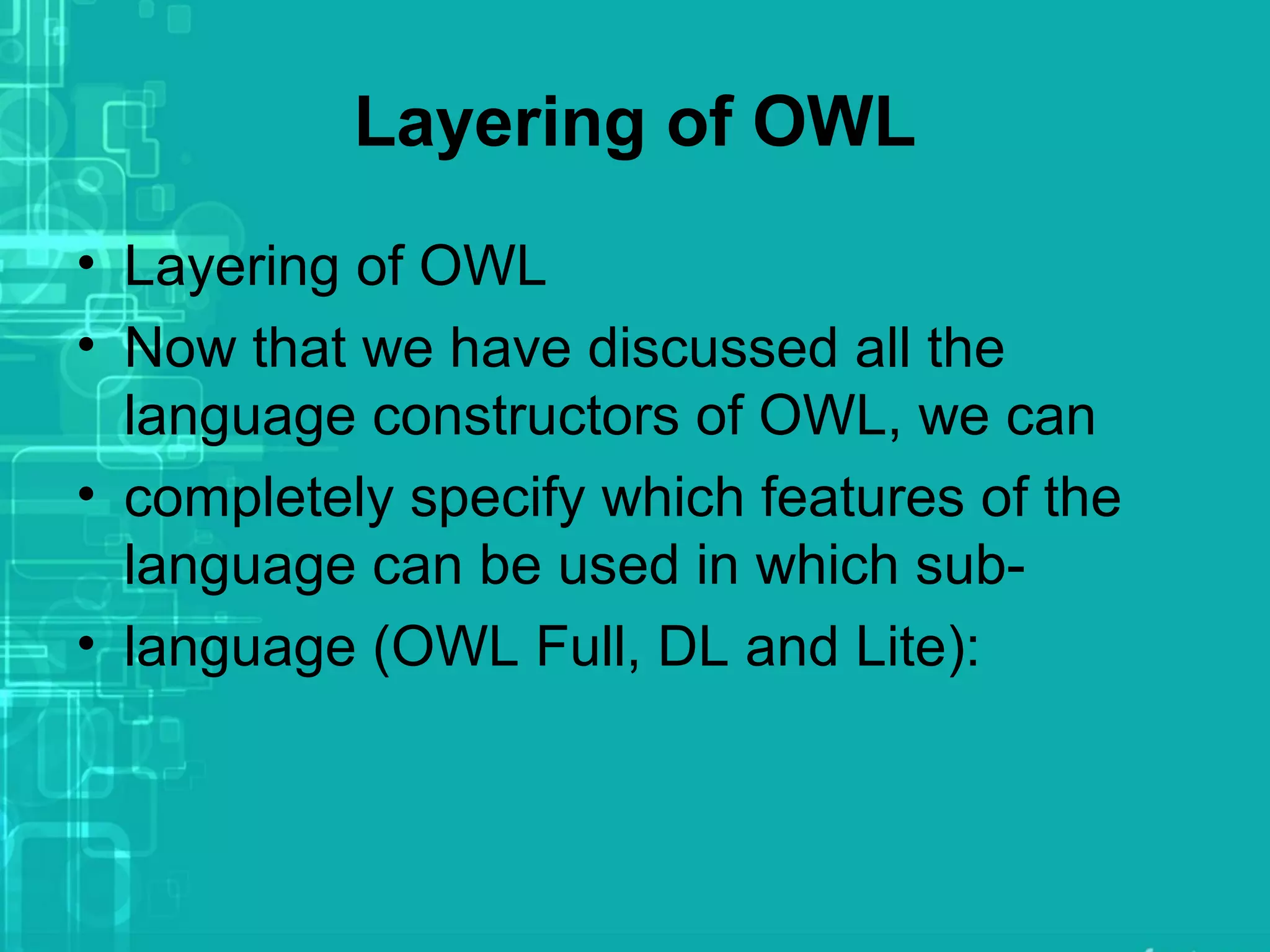 Layering of OWL

• Layering of OWL
• Now that we have discussed all the language constructors of OWL, we can
• completely specify which features of the language can be used in which sub-
• language (OWL Full, DL and Lite):